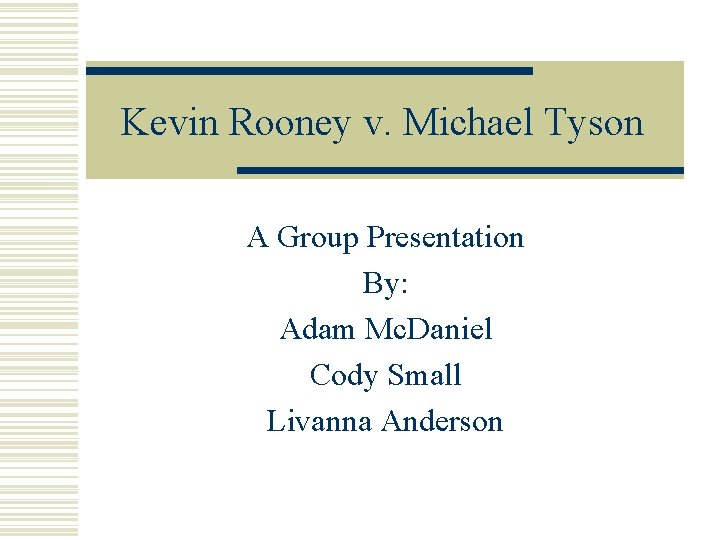 Kevin Rooney v. Michael Tyson

A Group Presentation
By:
Adam McDaniel
Cody Small
Livanna Anderson